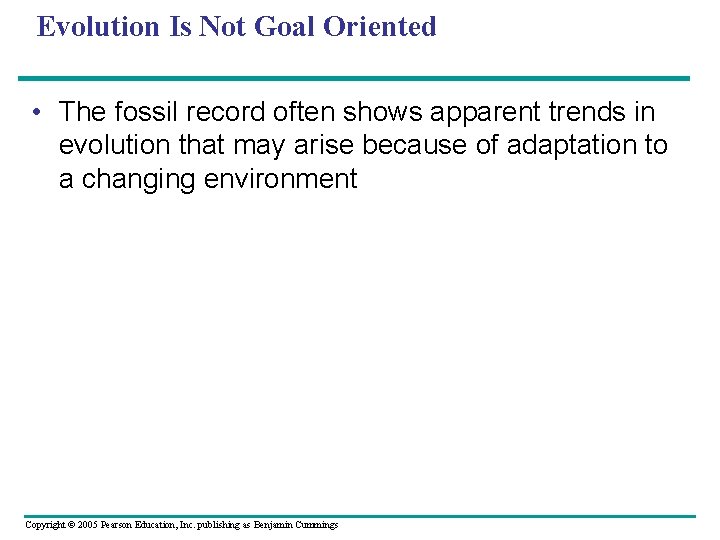 Evolution Is Not Goal Oriented

• The fossil record often shows apparent trends in evolution that may arise because of adaptation to a changing environment

Copyright © 2005 Pearson Education, Inc. publishing as Benjamin Cummings